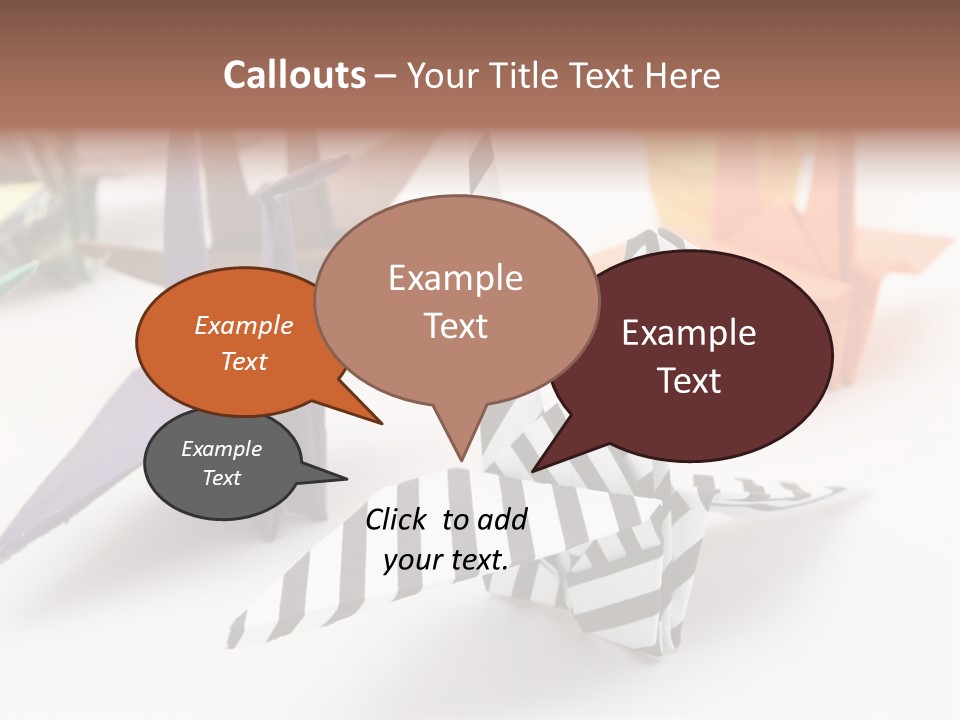 Callouts – Your Title Text Here

Example Text

Example Text

Example Text

Example Text

Click to add your text.